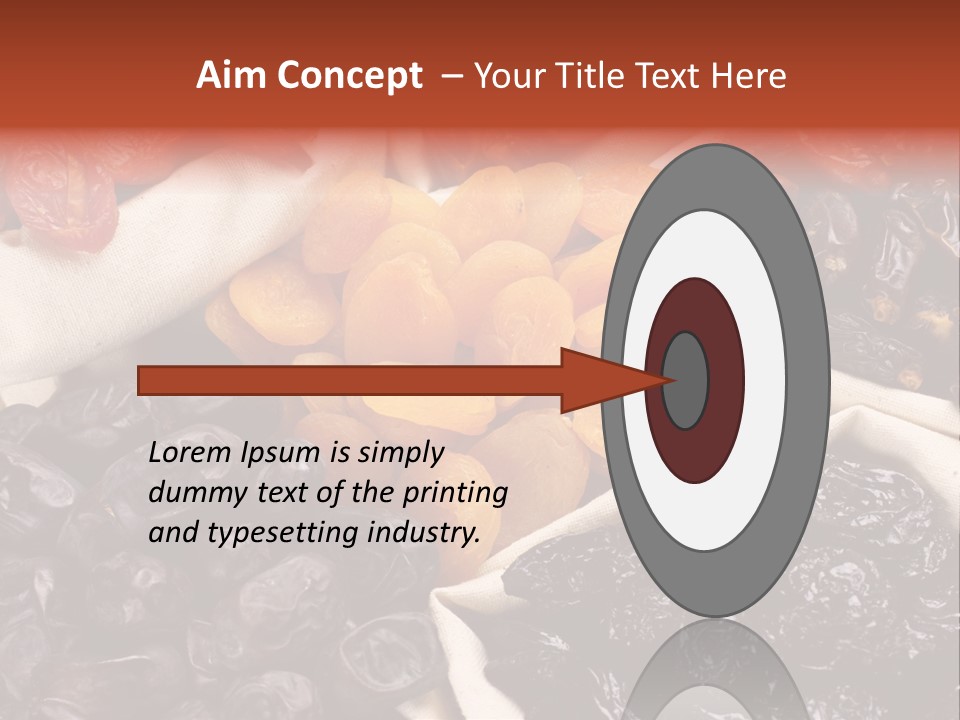 Aim Concept – Your Title Text Here

Lorem Ipsum is simply dummy text of the printing and typesetting industry.